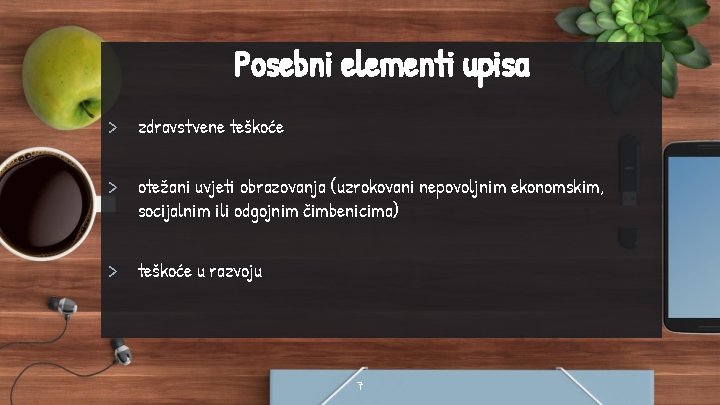 Posebni elementi upisa

> zdravstvene teškoće

> otežani uvjeti obrazovanja (uzrokovani nepovoljnim ekonomskim, socijalnim ili odgojnim čimbenicima)

> teškoće u razvoju

7